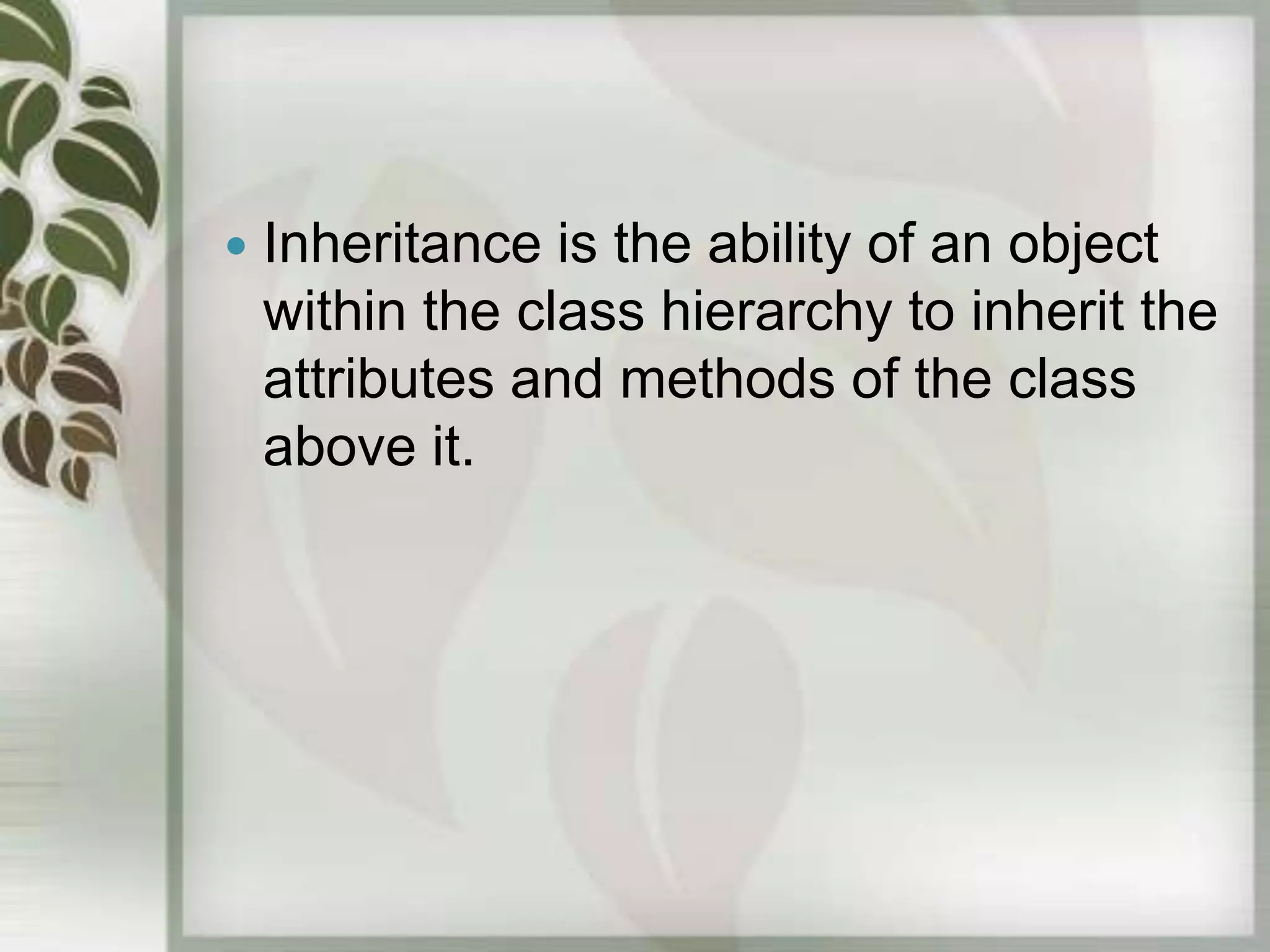 • Inheritance is the ability of an object within the class hierarchy to inherit the attributes and methods of the class above it.